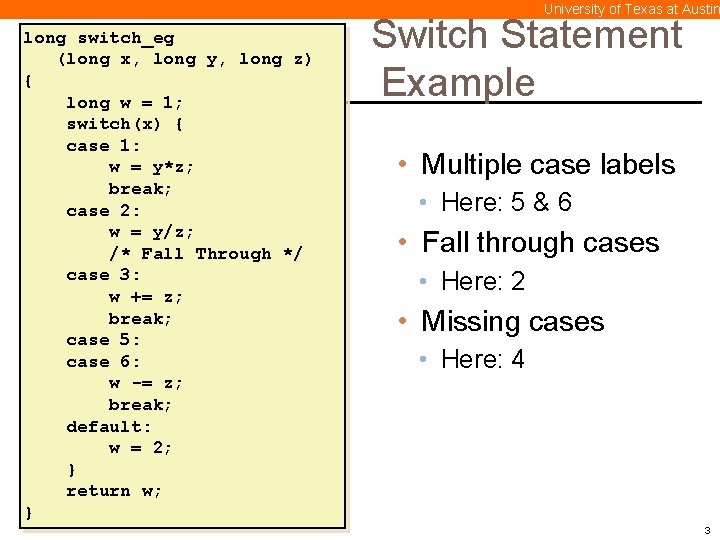 University of Texas at Austin

long switch_eg
    (long x, long y, long z)
{
    long w = 1;
    switch(x) {
    case 1:
        w = y*z;
        break;
    case 2:
        w = y/z;
        /* Fall Through */
    case 3:
        w += z;
        break;
    case 5:
    case 6:
        w -= z;
        break;
    default:
        w = 2;
    }
    return w;
}

Switch Statement Example

• Multiple case labels
  • Here: 5 & 6
• Fall through cases
  • Here: 2
• Missing cases
  • Here: 4

3